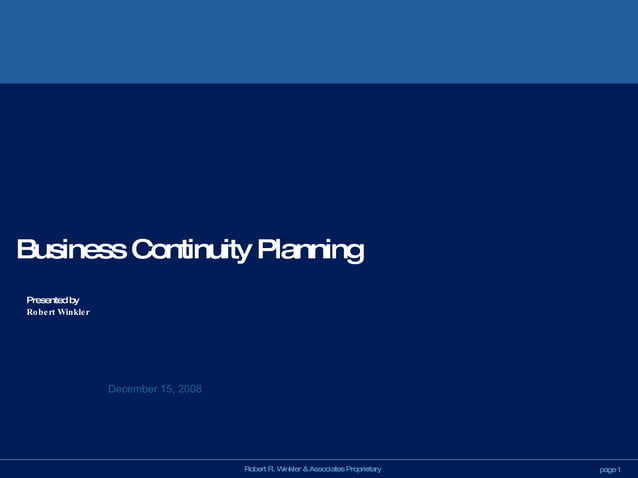 Business Continuity Planning

Presented by
Robert Winkler

December 15, 2008

Robert R. Winkler & Associates Proprietary

page 1